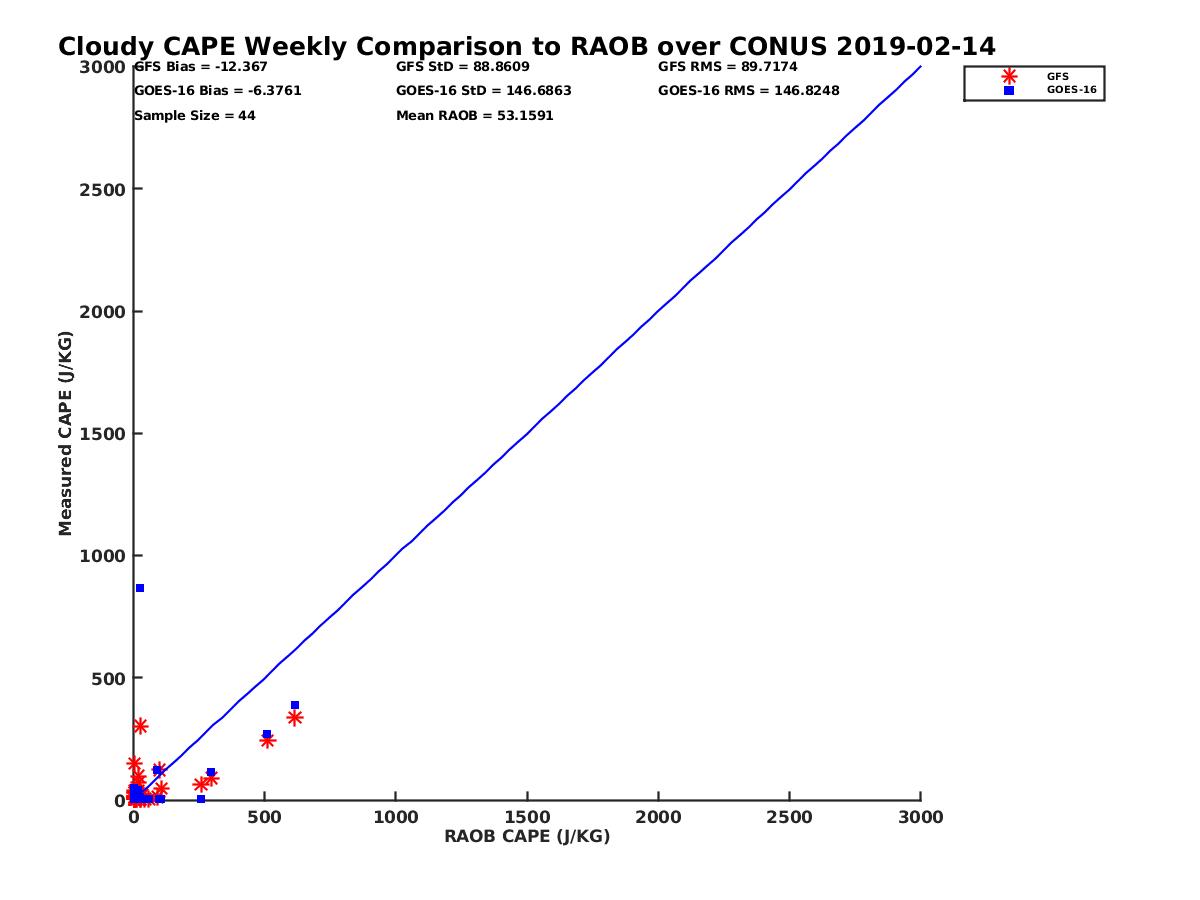 Cloudy CAPE Weekly Comparison to RAOB over CONUS 2019-02-14

GFS Bias = -12.367
GOES-16 Bias = -6.3761
Sample Size = 44

GFS StD = 88.8609
GOES-16 StD = 146.6863
Mean RAOB = 53.1591

GFS RMS = 89.7174
GOES-16 RMS = 146.8248

GFS
GOES-16

Measured CAPE (J/KG)

3000
2500
2000
1500
1000
500
0

0
500
1000
1500
2000
2500
3000

RAOB CAPE (J/KG)